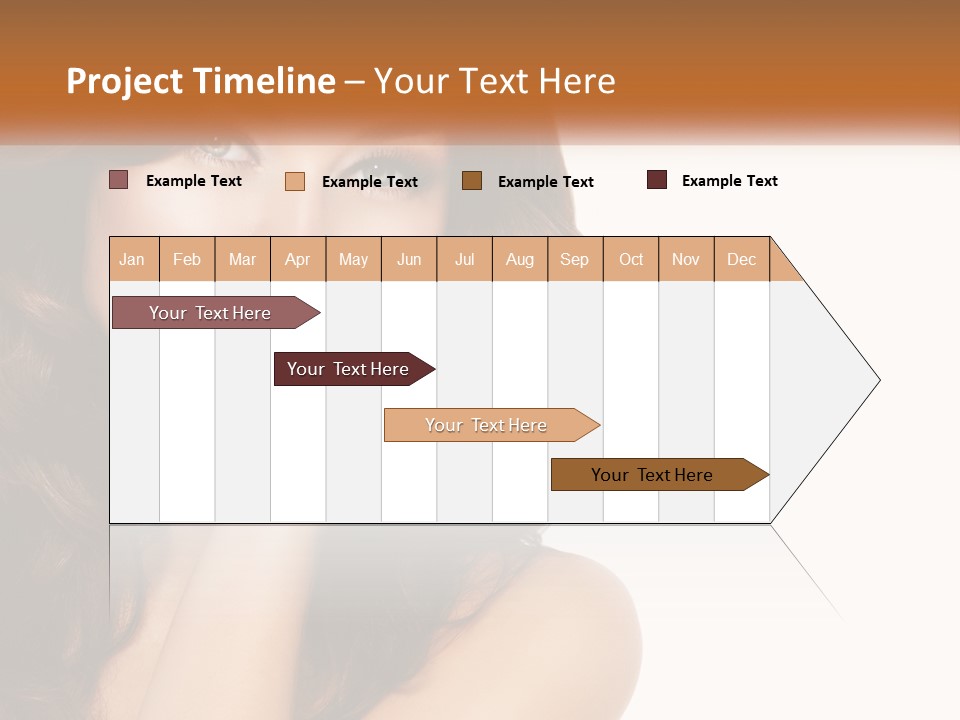 Project Timeline – Your Text Here

Example Text Example Text Example Text Example Text

| Jan | Feb | Mar | Apr | May | Jun | Jul | Aug | Sep | Oct | Nov | Dec |
|---|---|---|---|---|---|---|---|---|---|---|---|

Your Text Here

Your Text Here

Your Text Here

Your Text Here